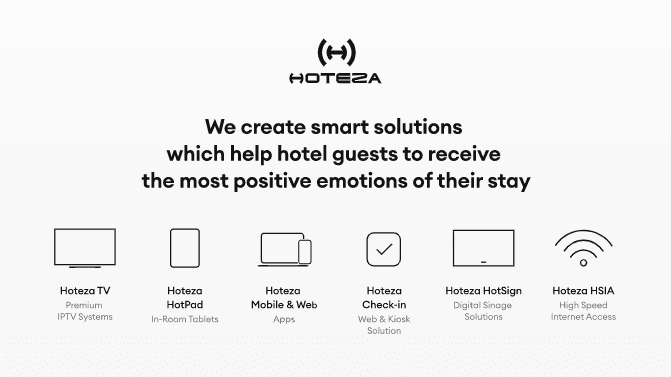 HOTEZA

We create smart solutions which help hotel guests to receive the most positive emotions of their stay

Hoteza TV
Premium IPTV Systems

Hoteza HotPad
In-Room Tablets

Hoteza Mobile & Web
Apps

Hoteza Check-in
Web & Kiosk Solution

Hoteza HotSign
Digital Sinage Solutions

Hoteza HSIA
High Speed Internet Access